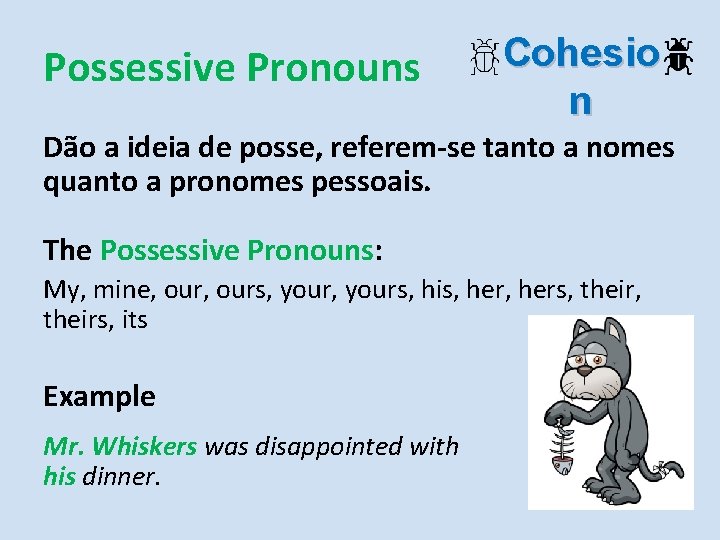 Possessive Pronouns

Cohesio n

Dão a ideia de posse, referem-se tanto a nomes quanto a pronomes pessoais.

The Possessive Pronouns:

My, mine, our, ours, your, yours, his, her, hers, their, theirs, its

Example

Mr. Whiskers was disappointed with his dinner.